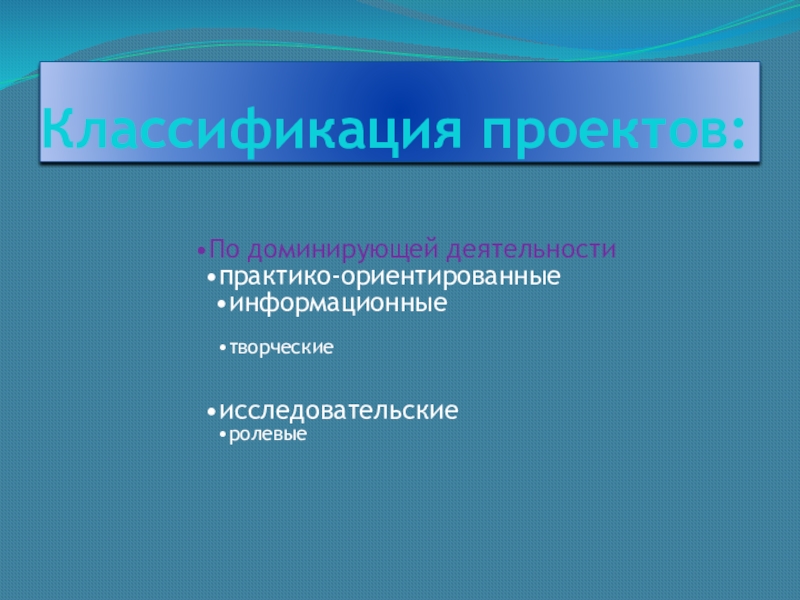 Классификация проектов:

•По доминирующей деятельности
•практико-ориентированные
•информационные
•творческие
•исследовательские
•ролевые